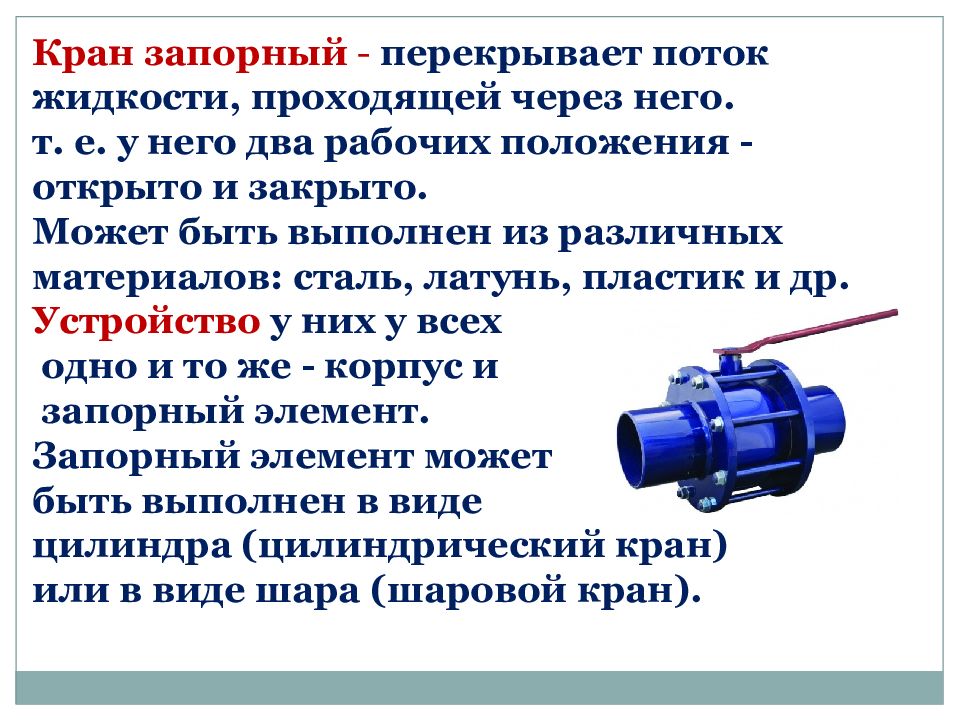 Кран запорный - перекрывает поток жидкости, проходящей через него.
т. е. у него два рабочих положения - открыто и закрыто.
Может быть выполнен из различных материалов: сталь, латунь, пластик и др.
Устройство у них у всех одно и то же - корпус и запорный элемент.
Запорный элемент может быть выполнен в виде цилиндра (цилиндрический кран) или в виде шара (шаровой кран).